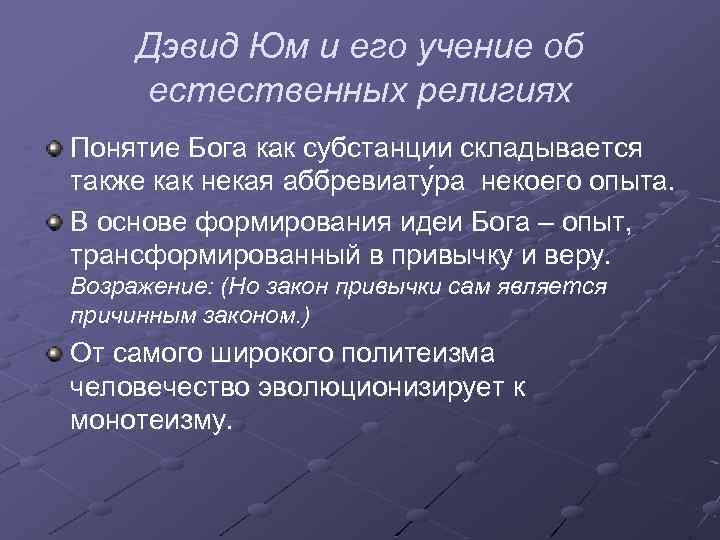 Дэвид Юм и его учение об естественных религиях

Понятие Бога как субстанции складывается также как некая аббревиату́ра некоего опыта.

В основе формирования идеи Бога – опыт, трансформированный в привычку и веру. Возражение: (Но закон привычки сам является причинным законом.)

От самого широкого политеизма человечество эволюционизирует к монотеизму.